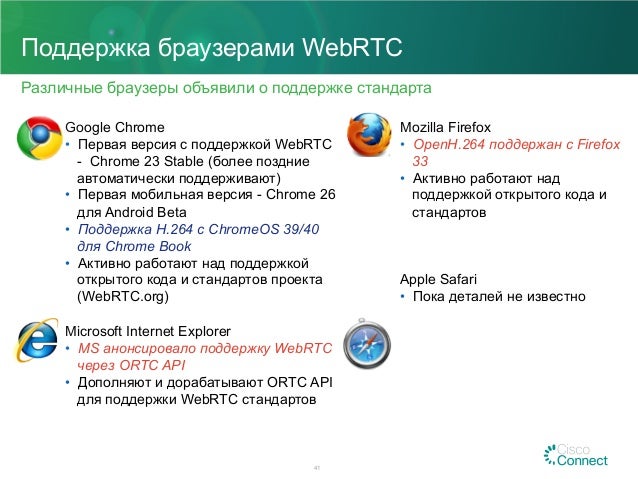 Поддержка браузерами WebRTC

Различные браузеры объявили о поддержке стандарта

Google Chrome
• Первая версия с поддержкой WebRTC - Chrome 23 Stable (более поздние автоматически поддерживают)
• Первая мобильная версия - Chrome 26 для Android Beta
• Поддержка H.264 с ChromeOS 39/40 для Chrome Book
• Активно работают над поддержкой открытого кода и стандартов проекта (WebRTC.org)

Microsoft Internet Explorer
• MS анонсировало поддержку WebRTC через ORTC API
• Дополняют и дорабатывают ORTC API для поддержки WebRTC стандартов

Mozilla Firefox
• OpenH.264 поддержан с Firefox 33
• Активно работают над поддержкой открытого кода и стандартов

Apple Safari
• Пока деталей не известно

41

Cisco Connect